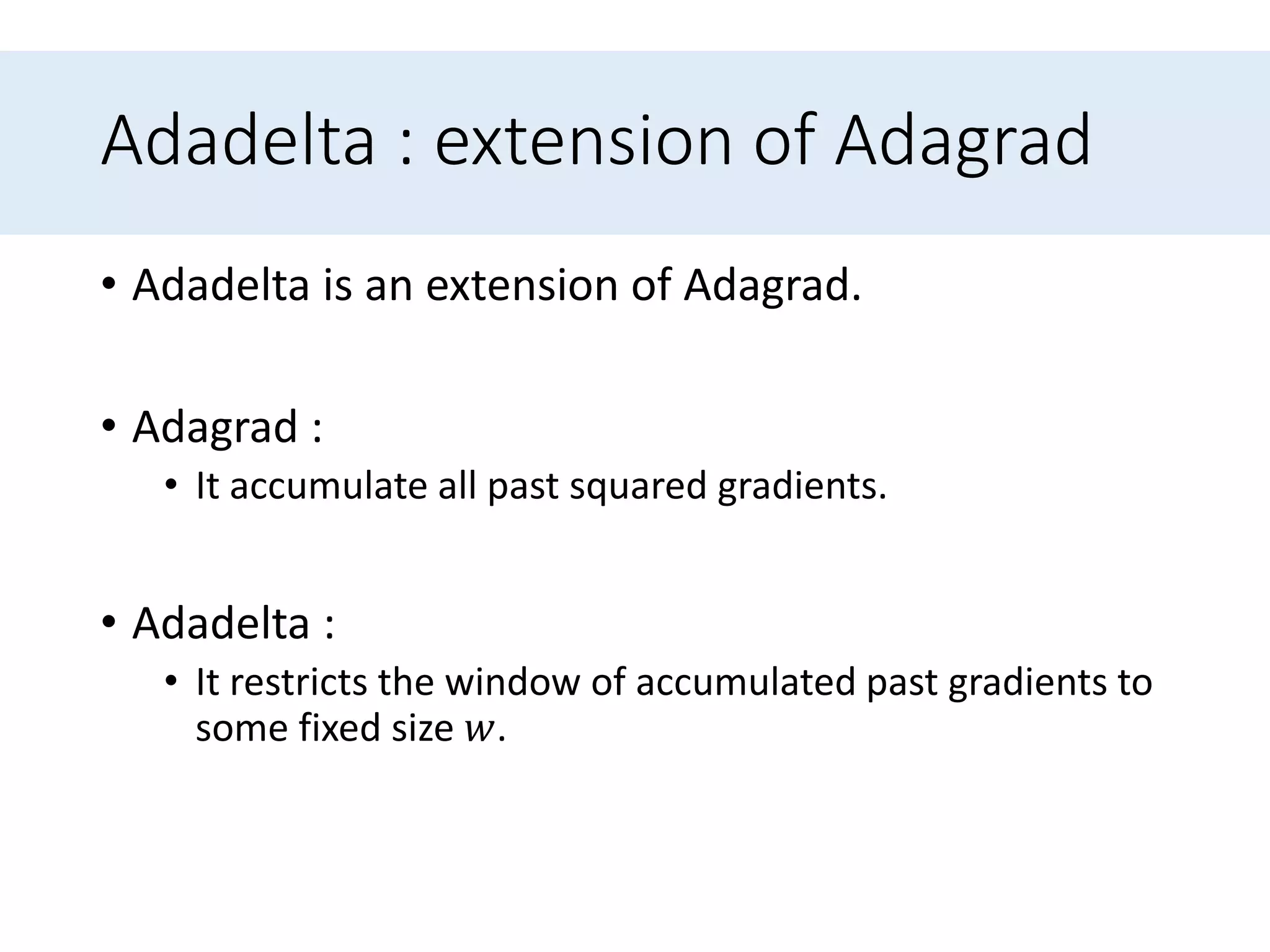 Adadelta : extension of Adagrad

• Adadelta is an extension of Adagrad.

• Adagrad :
  • It accumulate all past squared gradients.

• Adadelta :
  • It restricts the window of accumulated past gradients to some fixed size $w$.